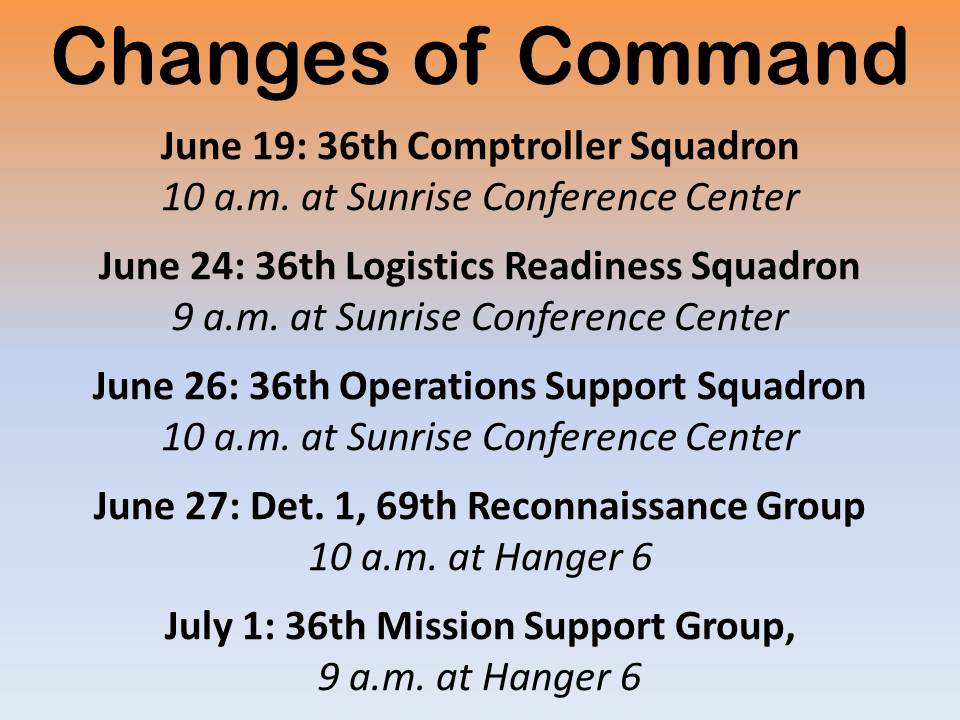 Changes of Command

June 19: 36th Comptroller Squadron
10 a.m. at Sunrise Conference Center

June 24: 36th Logistics Readiness Squadron
9 a.m. at Sunrise Conference Center

June 26: 36th Operations Support Squadron
10 a.m. at Sunrise Conference Center

June 27: Det. 1, 69th Reconnaissance Group
10 a.m. at Hanger 6

July 1: 36th Mission Support Group,
9 a.m. at Hanger 6